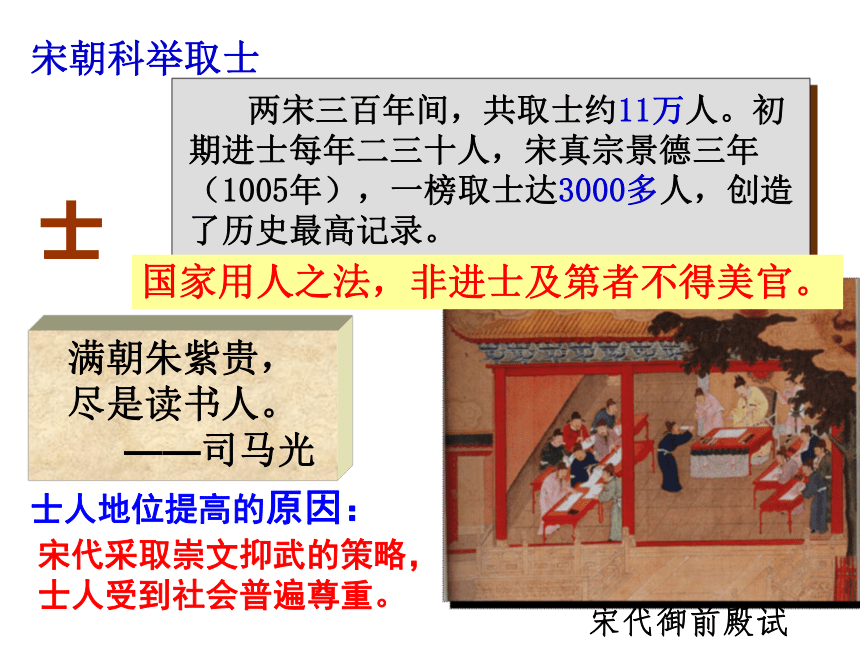 宋朝科举取士

两宋三百年间，共取士约11万人。初期进士每年二三十人，宋真宗景德三年（1005年），一榜取士达3000多人，创造了历史最高记录。

士

国家用人之法，非进士及第者不得美官。

满朝朱紫贵，
尽是读书人。
——司马光

士人地位提高的原因：
宋代采取崇文抑武的策略，士人受到社会普遍尊重。

宋代御前殿试